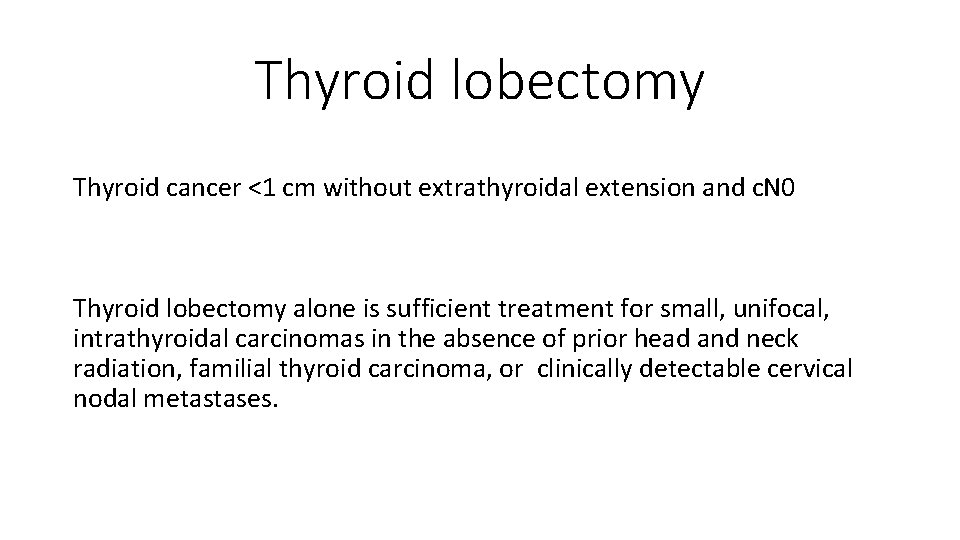 Thyroid lobectomy

Thyroid cancer <1 cm without extrathyroidal extension and cN0

Thyroid lobectomy alone is sufficient treatment for small, unifocal, intrathyroidal carcinomas in the absence of prior head and neck radiation, familial thyroid carcinoma, or clinically detectable cervical nodal metastases.